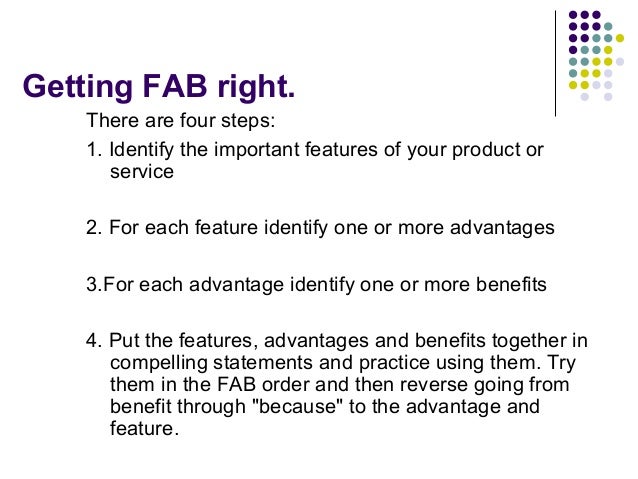 Getting FAB right.

There are four steps:

1. Identify the important features of your product or service

2. For each feature identify one or more advantages

3.For each advantage identify one or more benefits

4. Put the features, advantages and benefits together in compelling statements and practice using them. Try them in the FAB order and then reverse going from benefit through "because" to the advantage and feature.